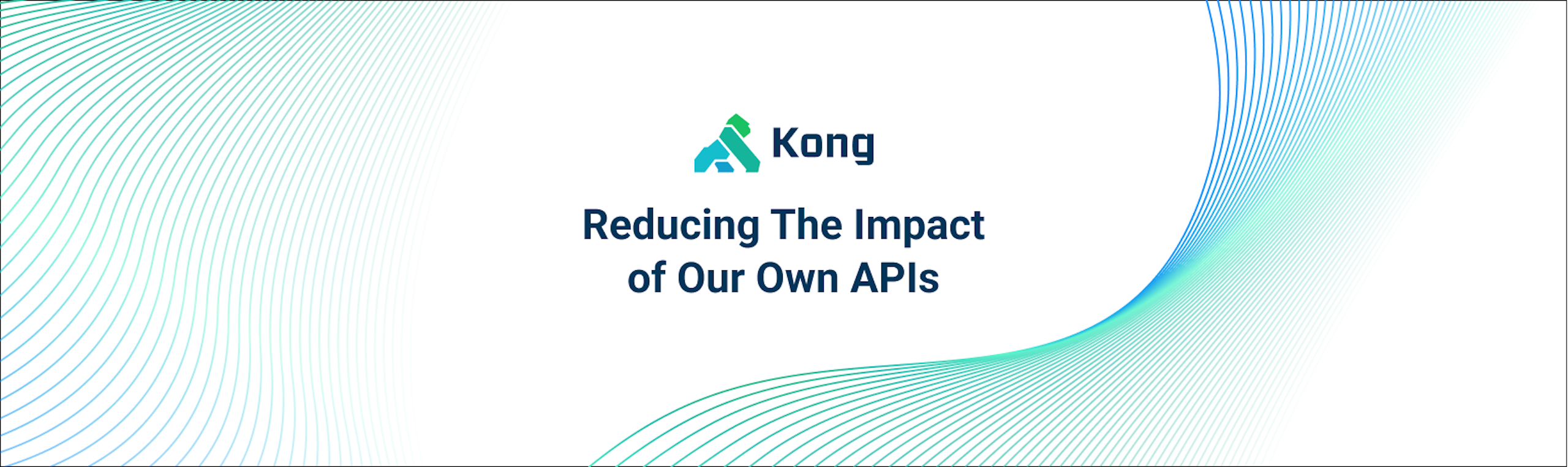 Kong

Reducing The Impact of Our Own APIs